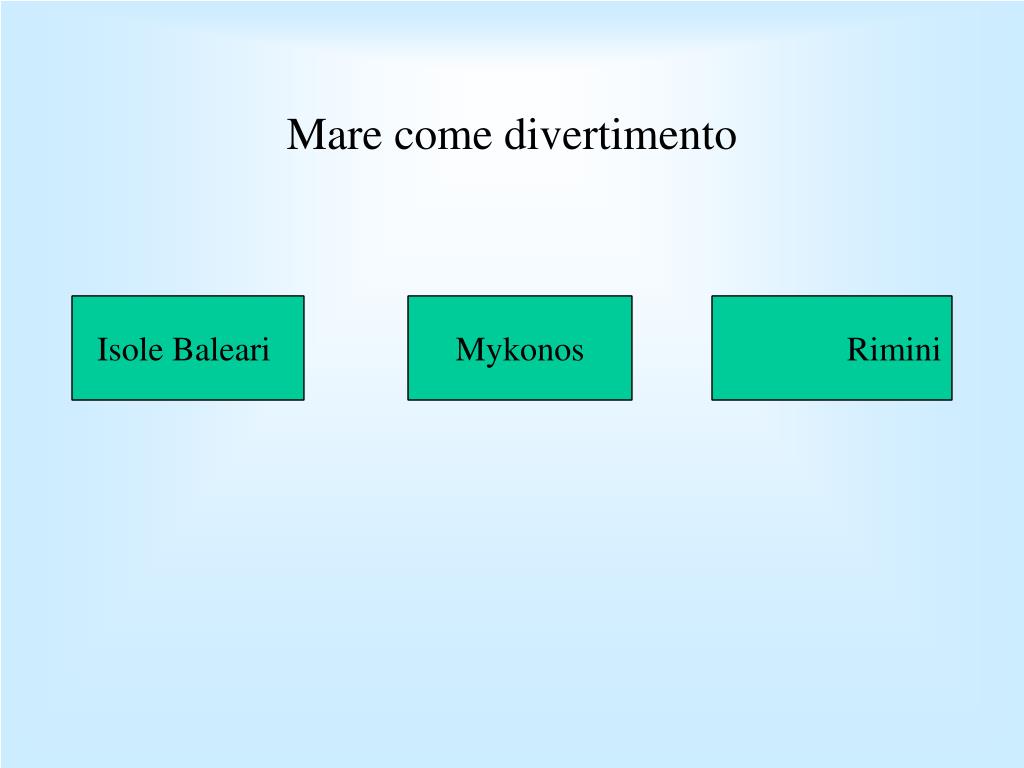 Mare come divertimento

Isole Baleari

Mykonos

Rimini